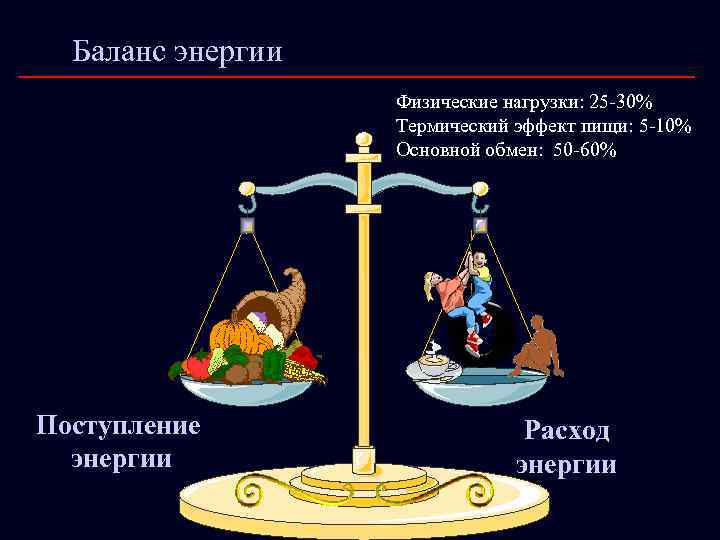 Баланс энергии

Физические нагрузки: 25-30%
Термический эффект пищи: 5-10%
Основной обмен: 50-60%

Поступление энергии

Расход энергии